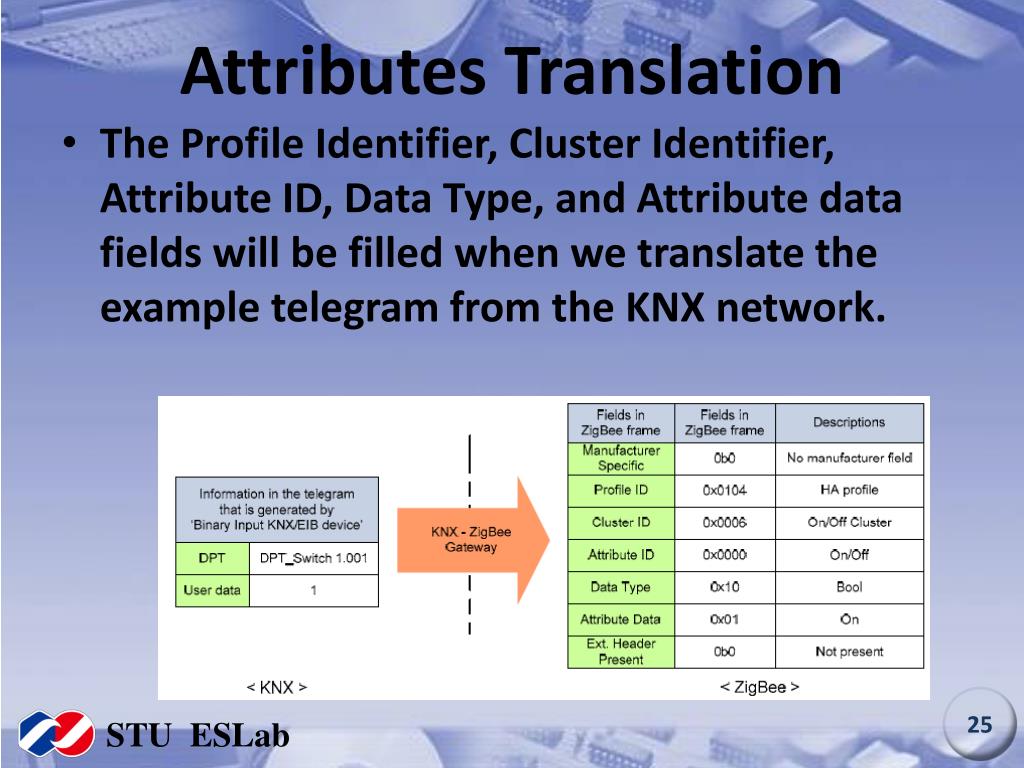 Attributes Translation

• The Profile Identifier, Cluster Identifier, Attribute ID, Data Type, and Attribute data fields will be filled when we translate the example telegram from the KNX network.

| Information in the telegram that is generated by 'Binary Input KNX/EIB device' | |
|---|---|
| DPT | DPT_Switch 1.001 |
| User data | 1 |

KNX - ZigBee Gateway

| Fields in ZigBee frame | Fields in ZigBee frame | Descriptions |
|---|---|---|
| Manufacturer Specific | 0b0 | No manufacturer field |
| Profile ID | 0x0104 | HA profile |
| Cluster ID | 0x0006 | On/Off Cluster |
| Attribute ID | 0x0000 | On/Off |
| Data Type | 0x10 | Bool |
| Attribute Data | 0x01 | On |
| Ext. Header Present | 0b0 | Not present |

< KNX >

< ZigBee >

STU ESLab

25